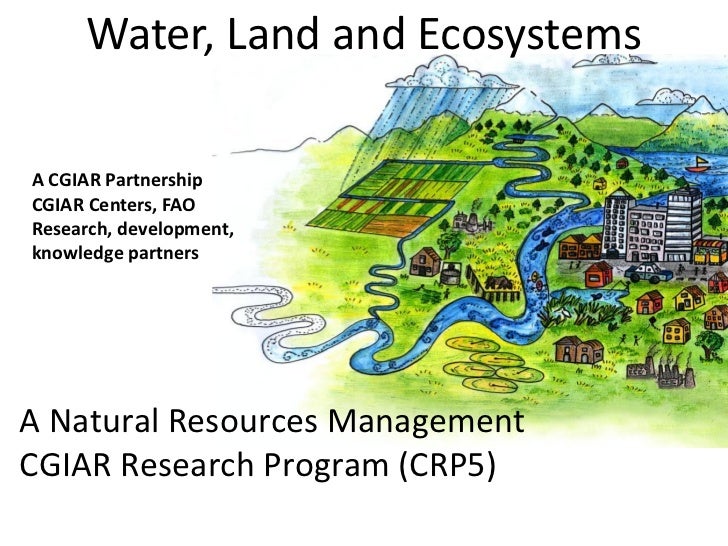 Water, Land and Ecosystems

A CGIAR Partnership
CGIAR Centers, FAO
Research, development, knowledge partners

A Natural Resources Management
CGIAR Research Program (CRP5)